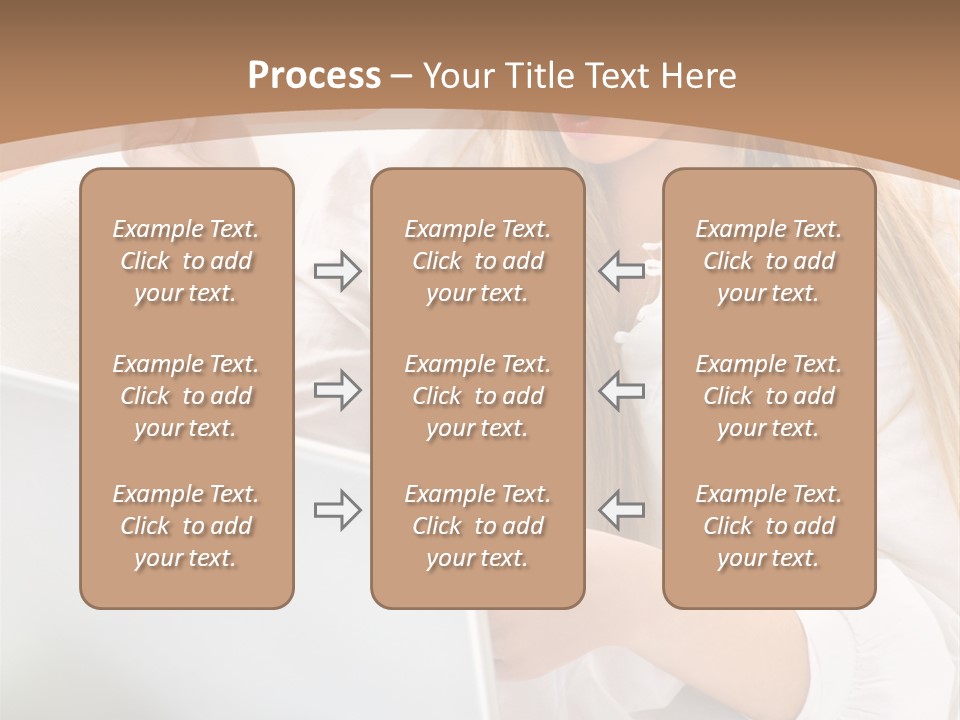 Process – Your Title Text Here

Example Text. Click to add your text.

Example Text. Click to add your text.

Example Text. Click to add your text.

Example Text. Click to add your text.

Example Text. Click to add your text.

Example Text. Click to add your text.

Example Text. Click to add your text.

Example Text. Click to add your text.

Example Text. Click to add your text.